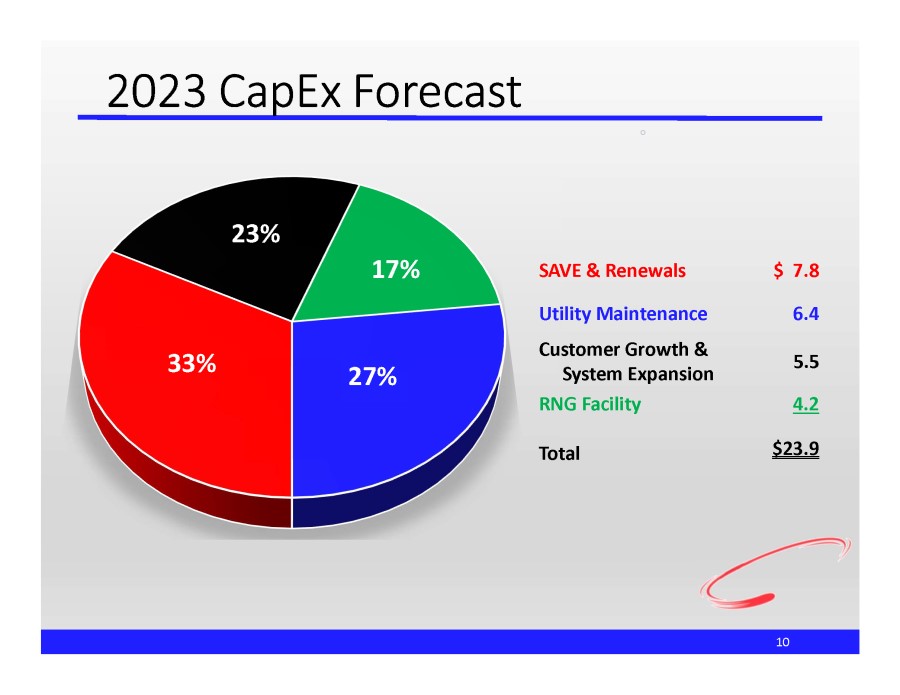 2023 CapEx Forecast

23%

17%

33%

27%

| | |
|---|---|
| SAVE & Renewals | $ 7.8 |
| Utility Maintenance | 6.4 |
| Customer Growth & System Expansion | 5.5 |
| RNG Facility | 4.2 |
| Total | $23.9 |

10